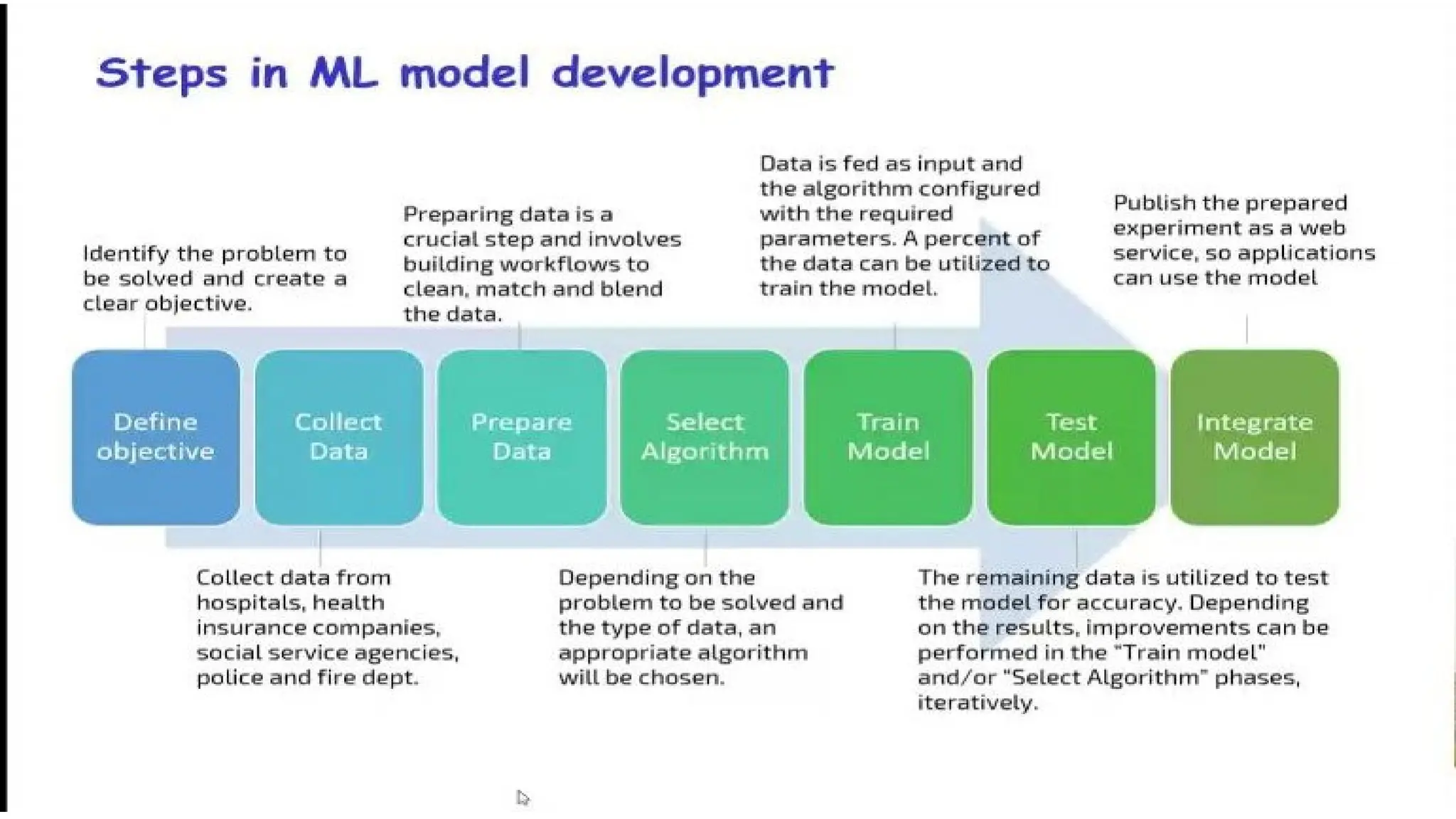 Steps in ML model development

Identify the problem to be solved and create a clear objective.

Preparing data is a crucial step and involves building workflows to clean, match and blend the data.

Data is fed as input and the algorithm configured with the required parameters. A percent of the data can be utilized to train the model.

Publish the prepared experiment as a web service, so applications can use the model

Define objective

Collect Data

Prepare Data

Select Algorithm

Train Model

Test Model

Integrate Model

Collect data from hospitals, health insurance companies, social service agencies, police and fire dept.

Depending on the problem to be solved and the type of data, an appropriate algorithm will be chosen.

The remaining data is utilized to test the model for accuracy. Depending on the results, improvements can be performed in the "Train model" and/or "Select Algorithm" phases, iteratively.